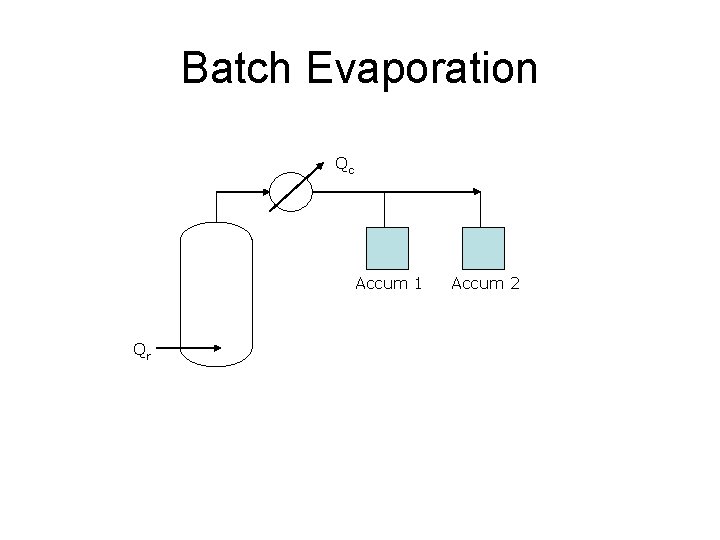 Batch Evaporation

$Q_c$

Accum 1

Accum 2

$Q_r$